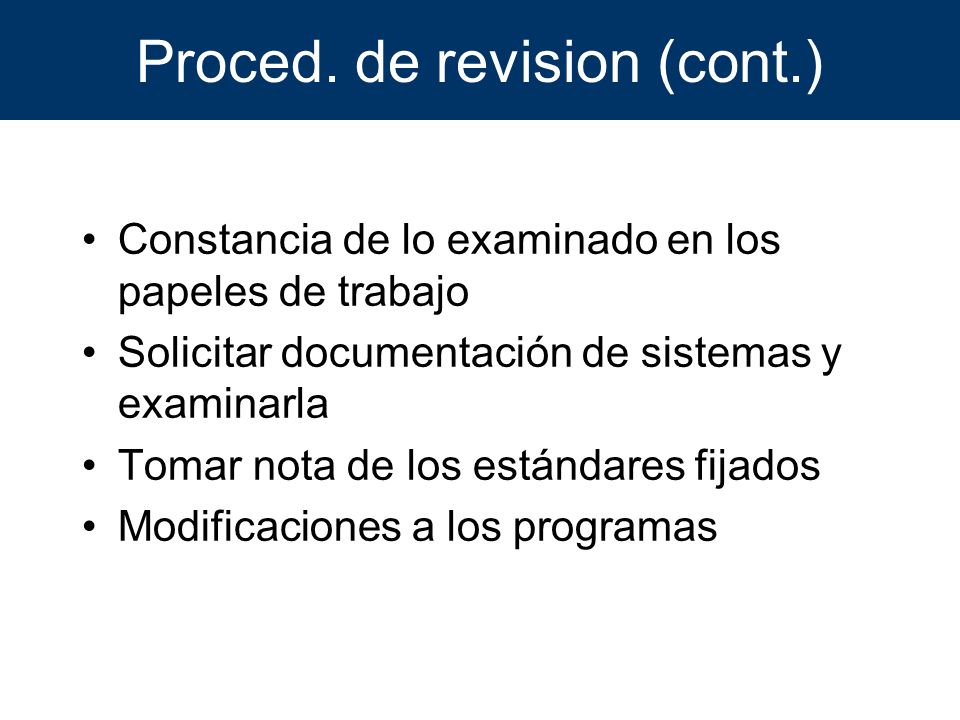 Proced. de revision (cont.)

• Constancia de lo examinado en los papeles de trabajo
• Solicitar documentación de sistemas y examinarla
• Tomar nota de los estándares fijados
• Modificaciones a los programas